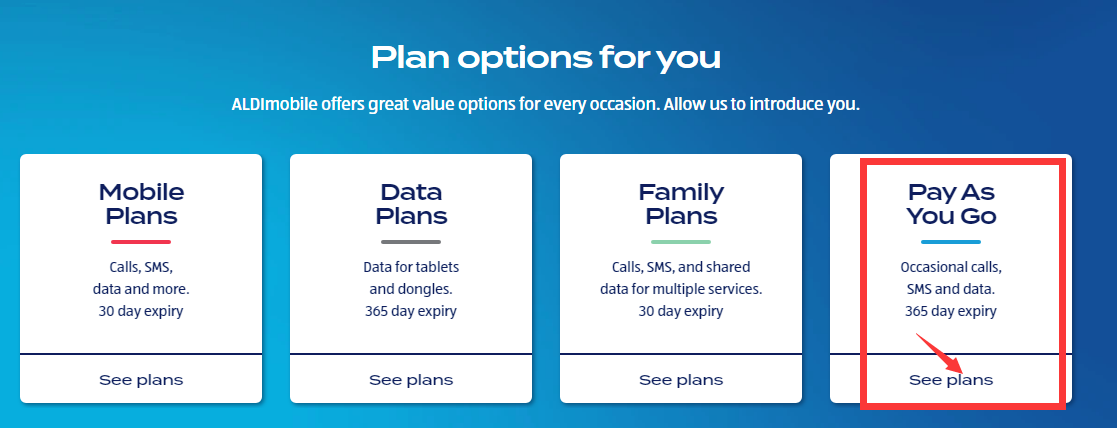 Plan options for you

ALDImobile offers great value options for every occasion. Allow us to introduce you.

Mobile Plans

Calls, SMS, data and more. 30 day expiry

See plans

Data Plans

Data for tablets and dongles. 365 day expiry

See plans

Family Plans

Calls, SMS, and shared data for multiple services. 30 day expiry

See plans

Pay As You Go

Occasional calls, SMS and data. 365 day expiry

See plans